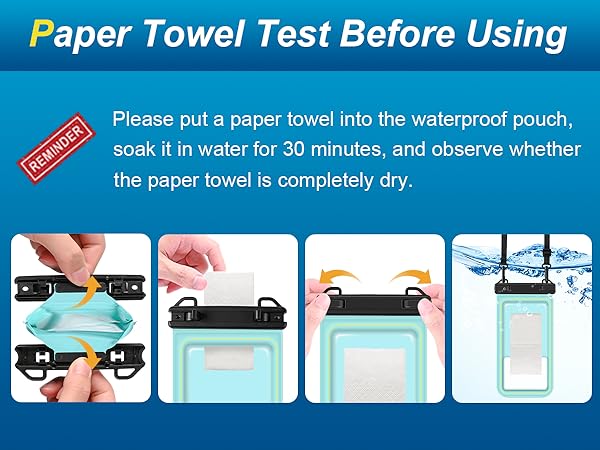 Paper Towel Test Before Using

REMINDER

Please put a paper towel into the waterproof pouch, soak it in water for 30 minutes, and observe whether the paper towel is completely dry.